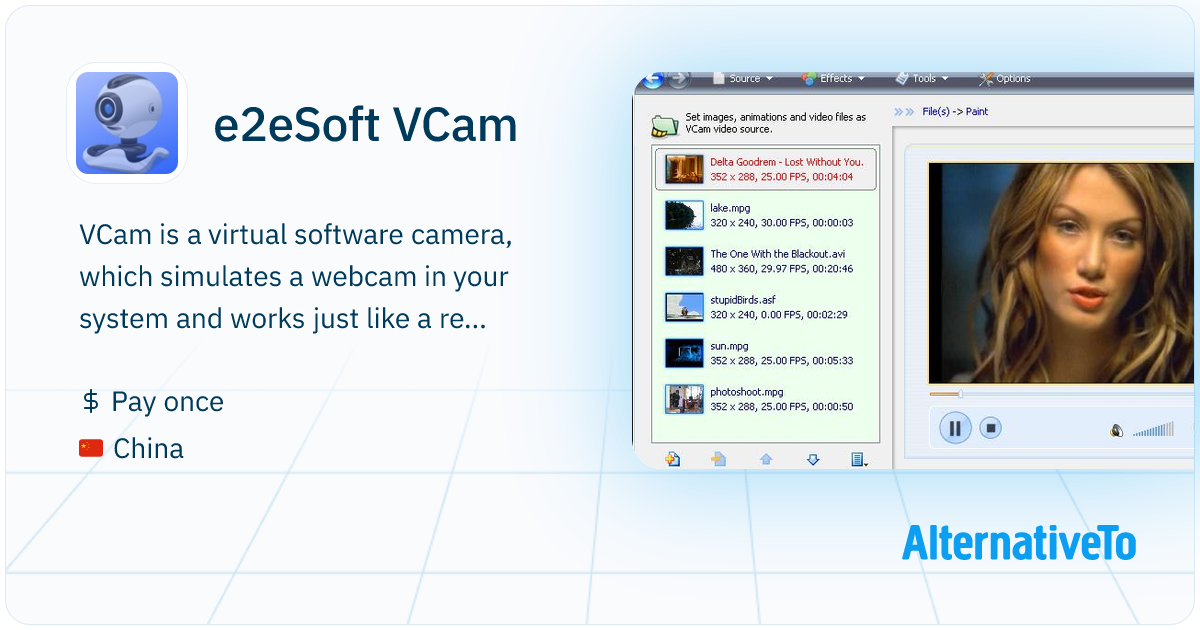 e2eSoft VCam

VCam is a virtual software camera, which simulates a webcam in your system and works just like a re...

$ Pay once

China

Source Effects Tools Options

Set images, animations and video files as VCam video source.

File(s) -> Paint

Delta Goodrem - Lost Without You.
352 x 288, 25.00 FPS, 00:04:04

lake.mpg
320 x 240, 30.00 FPS, 00:00:03

The One With the Blackout.avi
480 x 360, 29.97 FPS, 00:20:46

stupidBirds.asf
320 x 240, 0.00 FPS, 00:02:29

sun.mpg
352 x 288, 25.00 FPS, 00:05:33

photoshoot.mpg
352 x 288, 25.00 FPS, 00:00:50

AlternativeTo